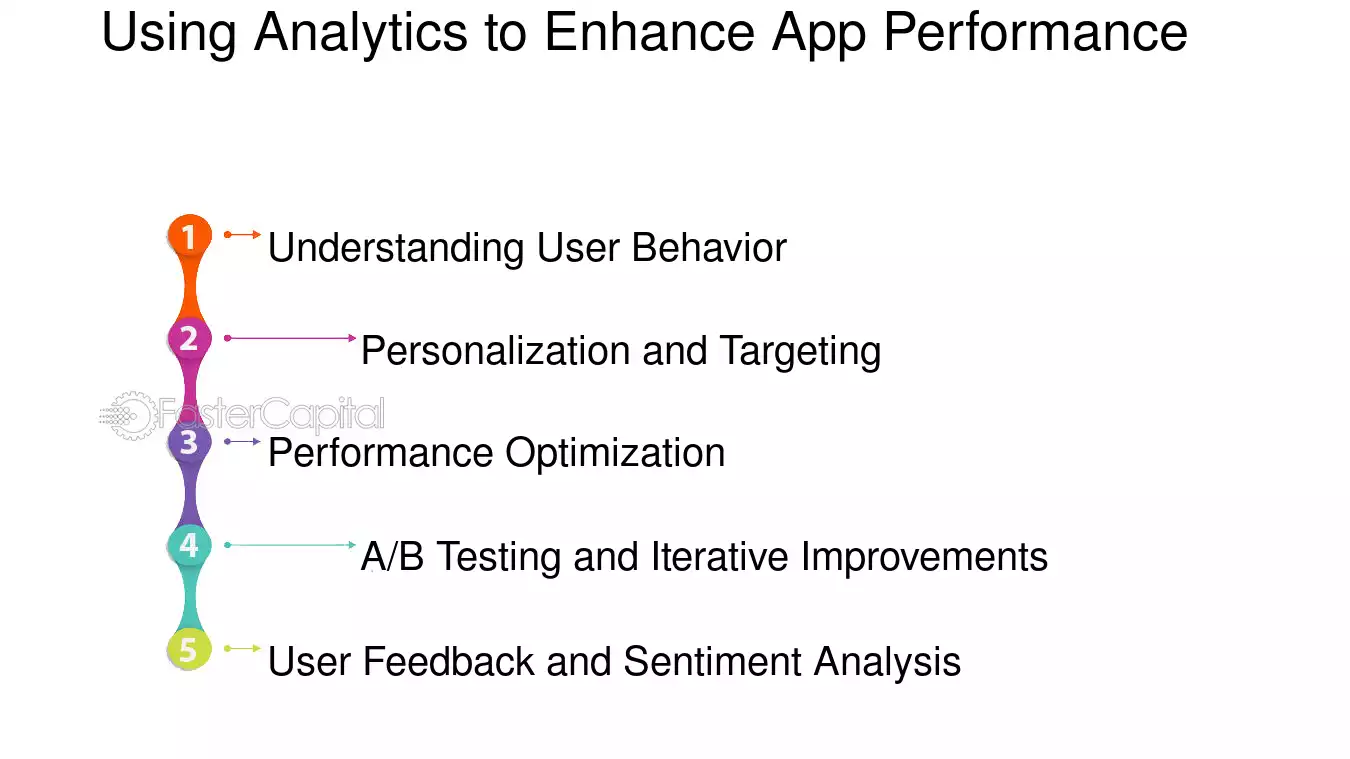 Using Analytics to Enhance App Performance

1 Understanding User Behavior

2 Personalization and Targeting

FasterCapital

3 Performance Optimization

4 A/B Testing and Iterative Improvements

5 User Feedback and Sentiment Analysis